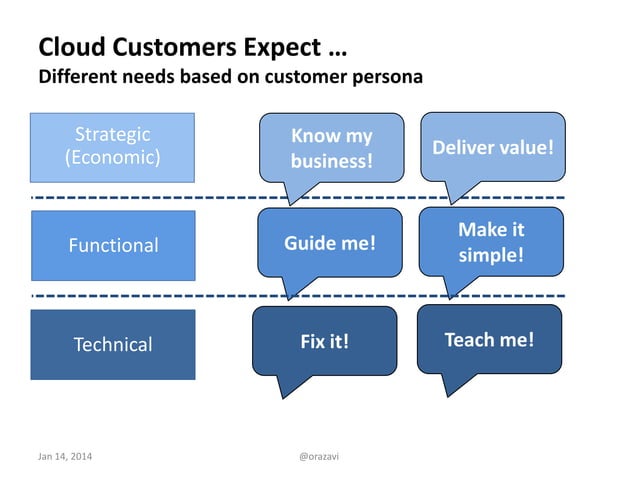 Cloud Customers Expect …
Different needs based on customer persona

Strategic (Economic)

Know my business!

Deliver value!

Functional

Guide me!

Make it simple!

Technical

Fix it!

Teach me!

Jan 14, 2014

@orazavi